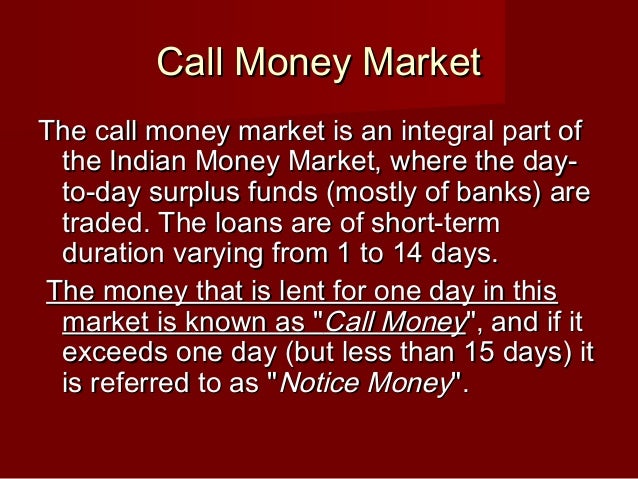 Call Money Market

The call money market is an integral part of the Indian Money Market, where the day-to-day surplus funds (mostly of banks) are traded. The loans are of short-term duration varying from 1 to 14 days.

The money that is lent for one day in this market is known as "Call Money", and if it exceeds one day (but less than 15 days) it is referred to as "Notice Money".